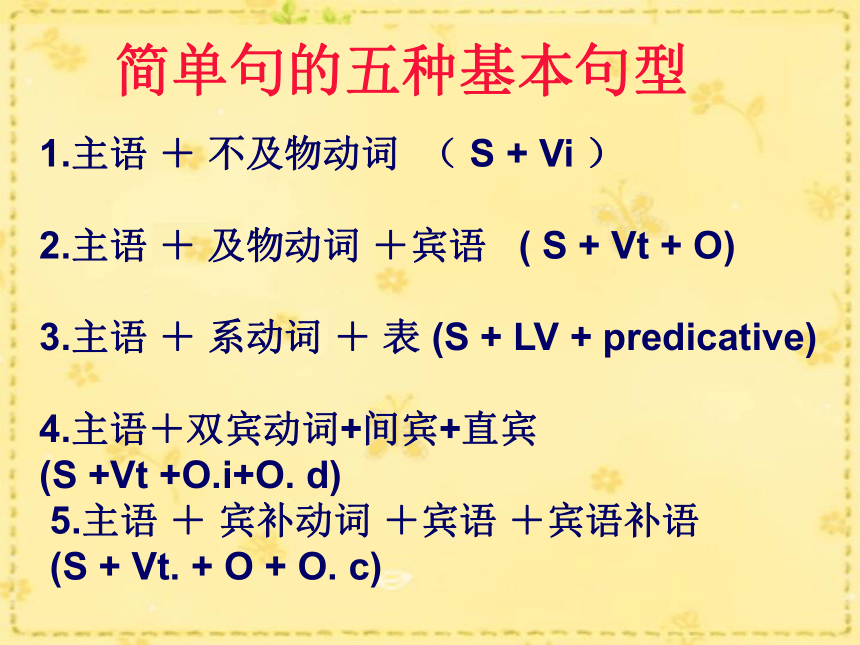 简单句的五种基本句型

1.主语 ＋ 不及物动词 （ S + Vi ）

2.主语 ＋ 及物动词 ＋宾语 ( S + Vt + O)

3.主语 ＋ 系动词 ＋ 表 (S + LV + predicative)

4.主语＋双宾动词+间宾+直宾
(S +Vt +O.i+O. d)

5.主语 ＋ 宾补动词 ＋宾语 ＋宾语补语
(S + Vt. + O + O. c)